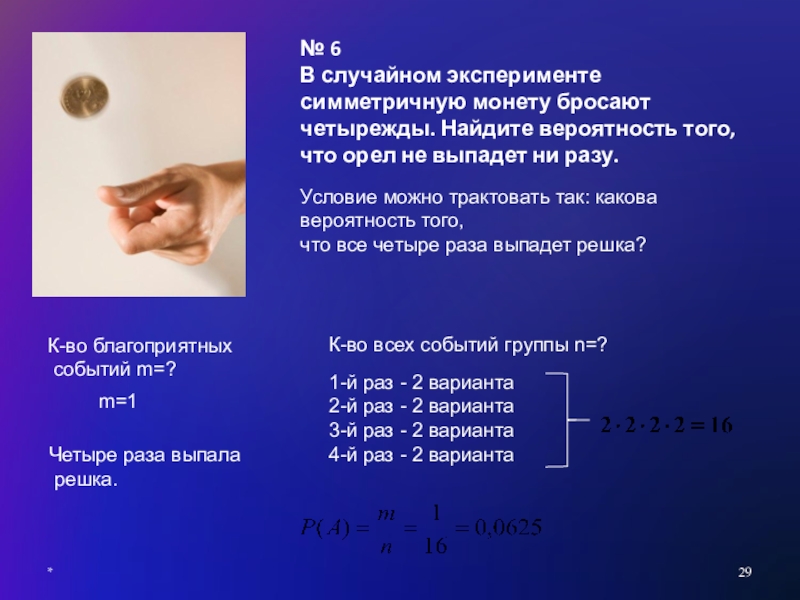 № 6
В случайном эксперименте симметричную монету бросают четырежды. Найдите вероятность того, что орел не выпадет ни разу.

Условие можно трактовать так: какова вероятность того,
что все четыре раза выпадет решка?

К-во благоприятных событий m=?

m=1

Четыре раза выпала решка.

К-во всех событий группы n=?

1-й раз - 2 варианта
2-й раз - 2 варианта
3-й раз - 2 варианта
4-й раз - 2 варианта

$2 \cdot 2 \cdot 2 \cdot 2 = 16$

$P(A) = \frac{m}{n} = \frac{1}{16} = 0{,}0625$

*

29